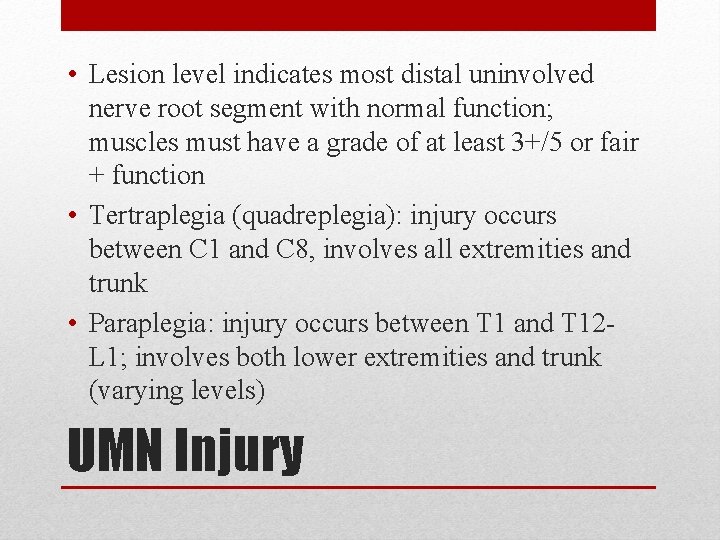 • Lesion level indicates most distal uninvolved nerve root segment with normal function; muscles must have a grade of at least 3+/5 or fair + function

• Tertraplegia (quadreplegia): injury occurs between C1 and C8, involves all extremities and trunk

• Paraplegia: injury occurs between T1 and T12-L1; involves both lower extremities and trunk (varying levels)

UMN Injury